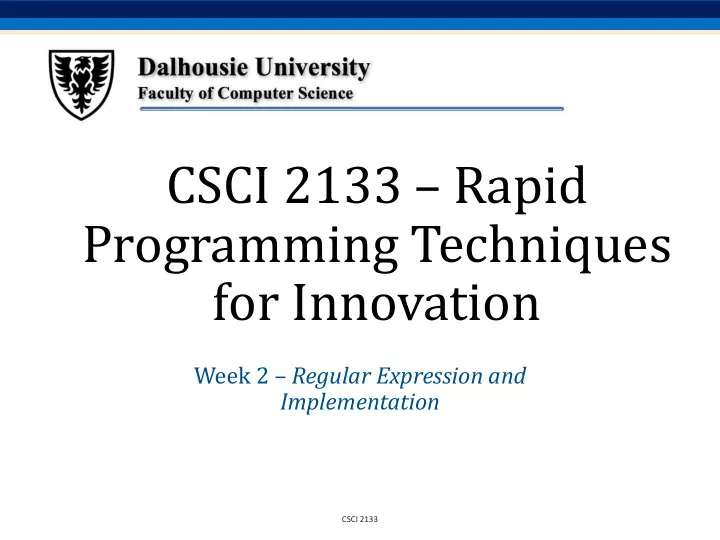 Dalhousie University
Faculty of Computer Science

CSCI 2133 – Rapid Programming Techniques for Innovation

Week 2 – Regular Expression and Implementation

CSCI 2133